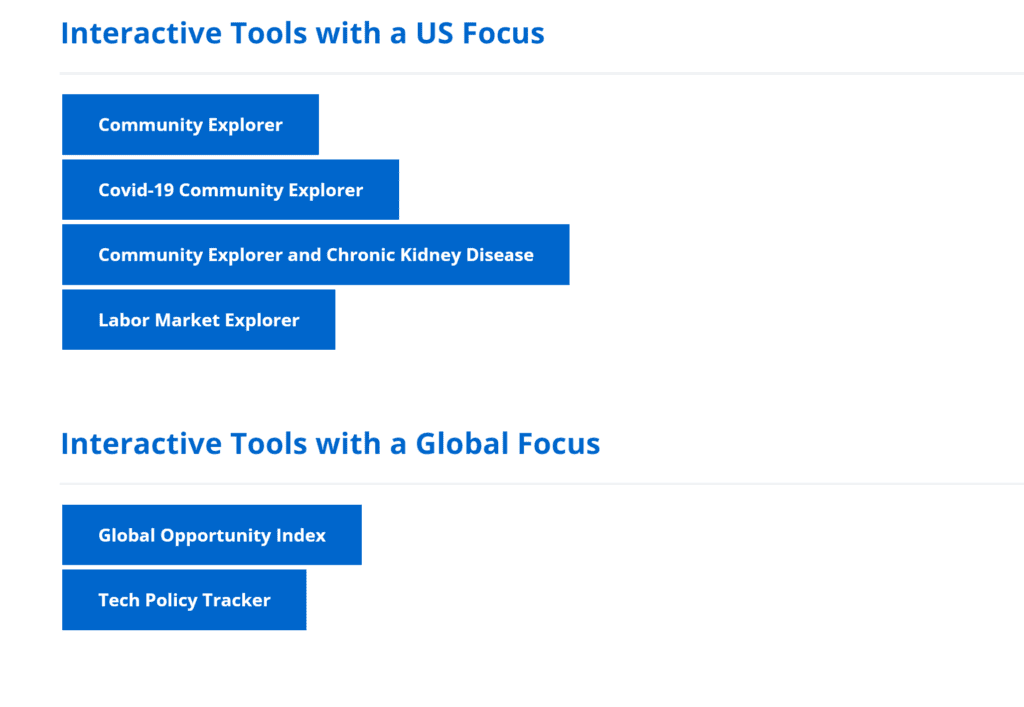 Interactive Tools with a US Focus

Community Explorer

Covid-19 Community Explorer

Community Explorer and Chronic Kidney Disease

Labor Market Explorer

Interactive Tools with a Global Focus

Global Opportunity Index

Tech Policy Tracker